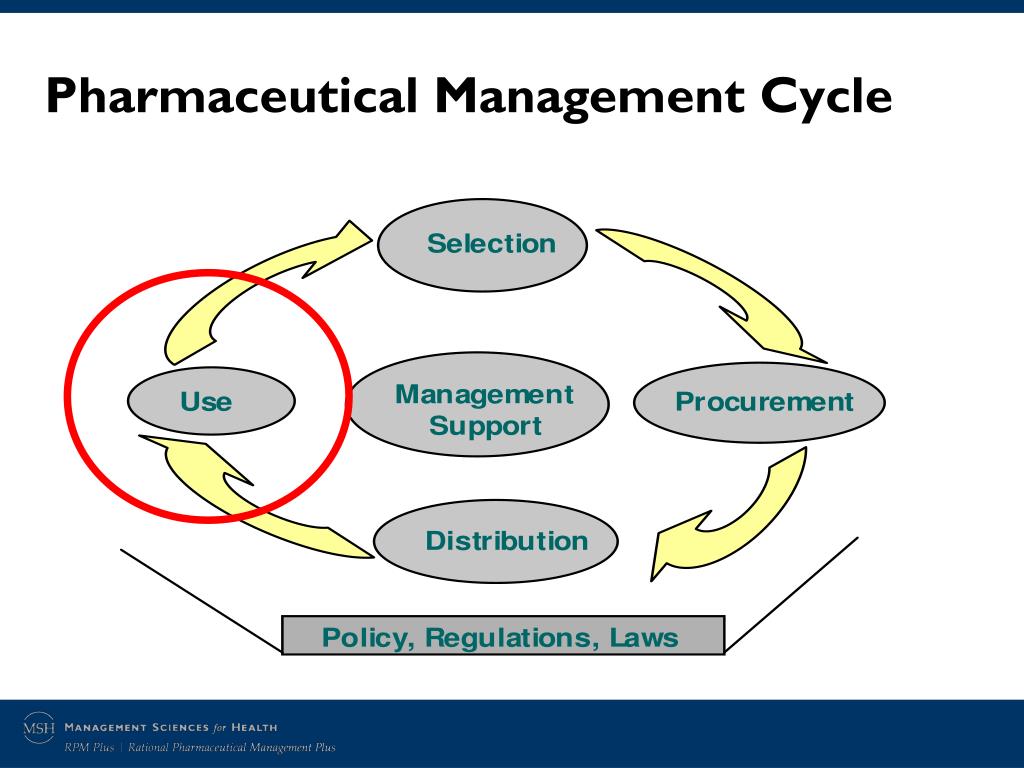 Pharmaceutical Management Cycle

Selection

Use

Management Support

Procurement

Distribution

Policy, Regulations, Laws

MSH MANAGEMENT SCIENCES for HEALTH
RPM Plus | Rational Pharmaceutical Management Plus